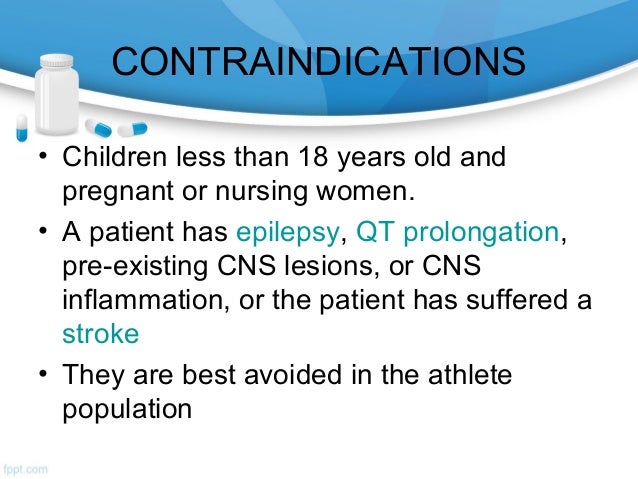 CONTRAINDICATIONS

• Children less than 18 years old and pregnant or nursing women.

• A patient has epilepsy, QT prolongation, pre-existing CNS lesions, or CNS inflammation, or the patient has suffered a stroke

• They are best avoided in the athlete population

fppt.com